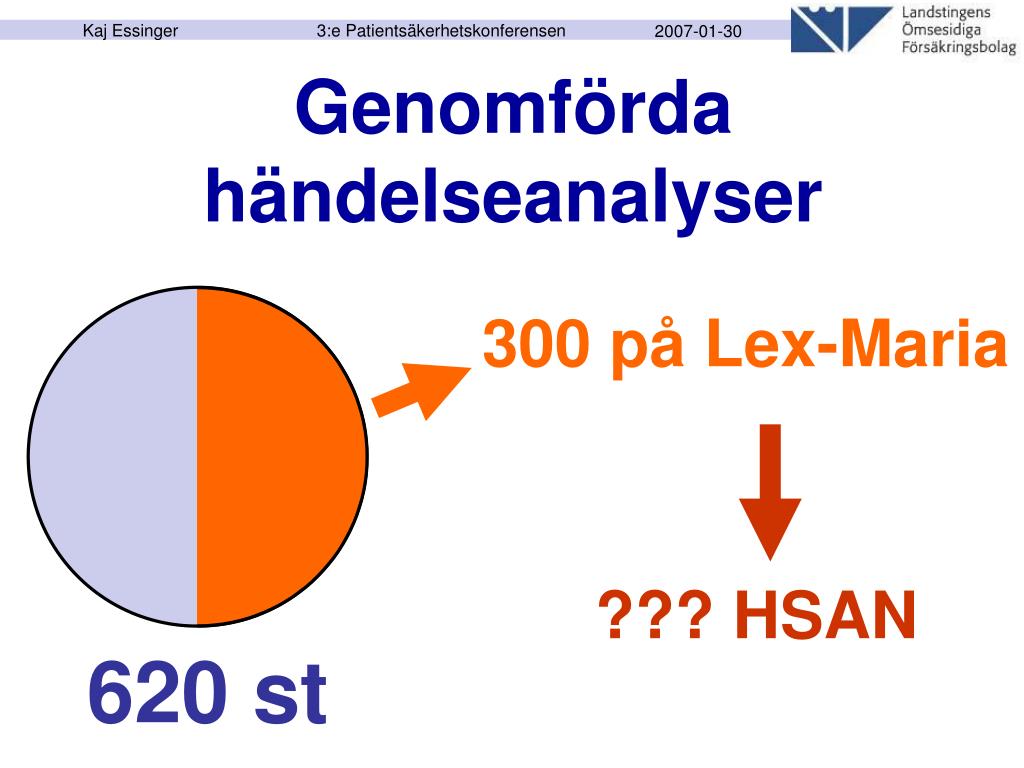 Kaj Essinger 3:e Patientsäkerhetskonferensen 2007-01-30

Landstingens Ömsesidiga Försäkringsbolag

Genomförda händelseanalyser

300 på Lex-Maria

??? HSAN

620 st